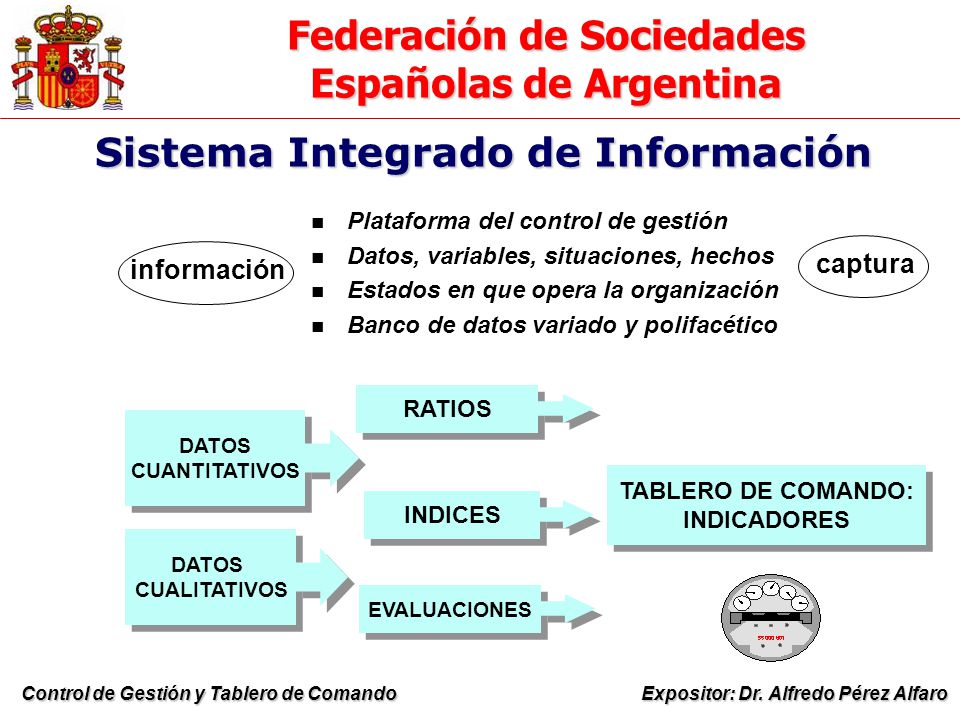 Federación de Sociedades
Españolas de Argentina

Sistema Integrado de Información

información

- Plataforma del control de gestión
- Datos, variables, situaciones, hechos
- Estados en que opera la organización
- Banco de datos variado y polifacético

captura

DATOS CUANTITATIVOS

DATOS CUALITATIVOS

RATIOS

INDICES

EVALUACIONES

TABLERO DE COMANDO: INDICADORES

Control de Gestión y Tablero de Comando

Expositor: Dr. Alfredo Pérez Alfaro